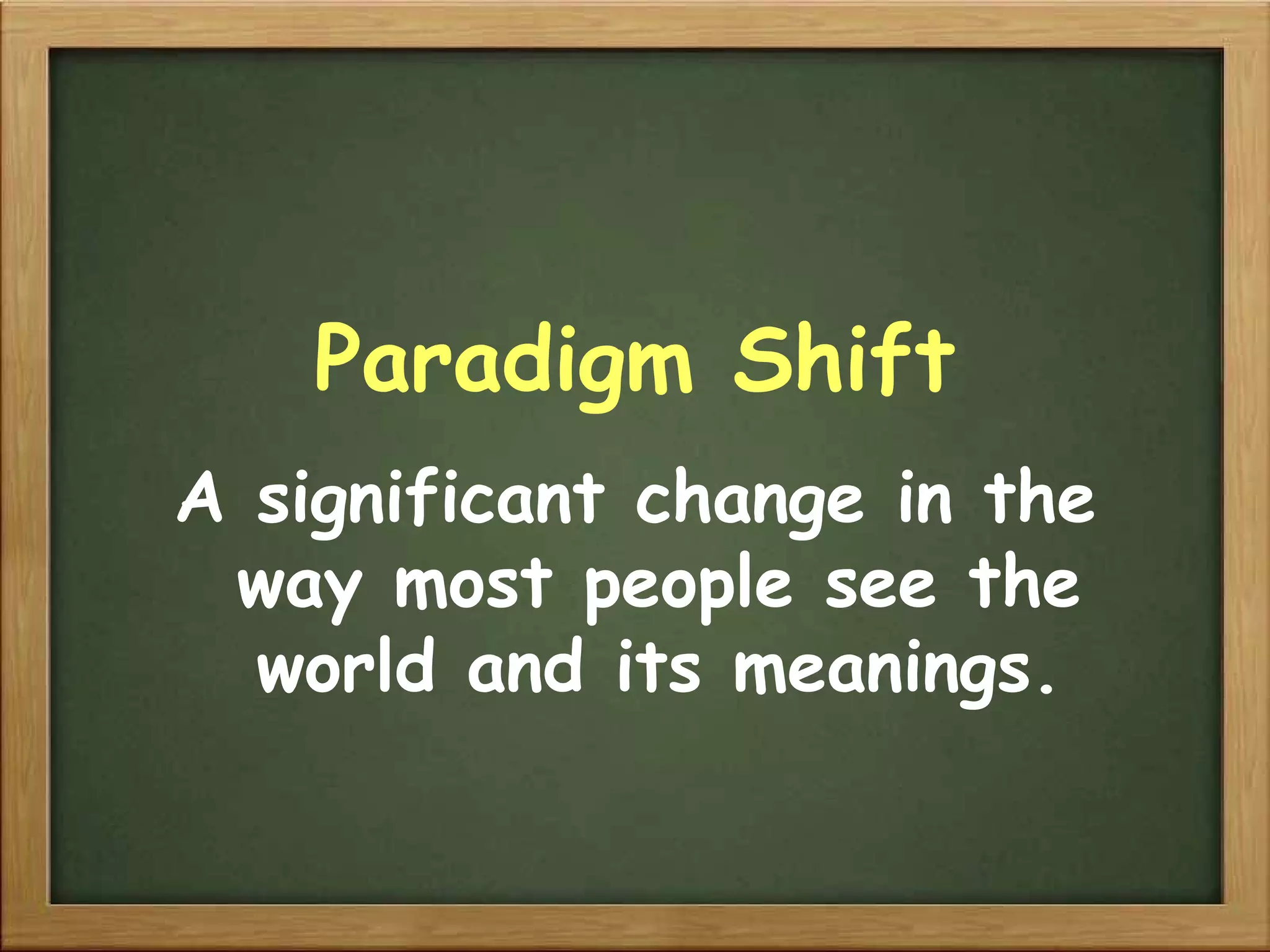 Paradigm Shift

A significant change in the way most people see the world and its meanings.